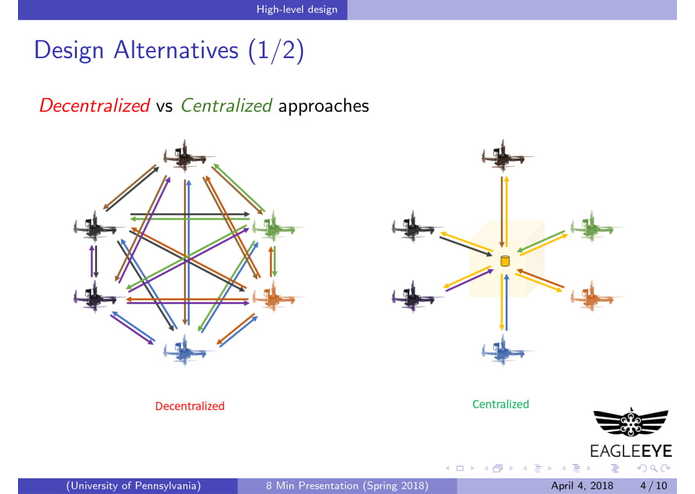 High-level design

Design Alternatives (1/2)

Decentralized vs Centralized approaches

Decentralized

Centralized

EAGLEEYE

(University of Pennsylvania) 8 Min Presentation (Spring 2018) April 4, 2018 4 / 10